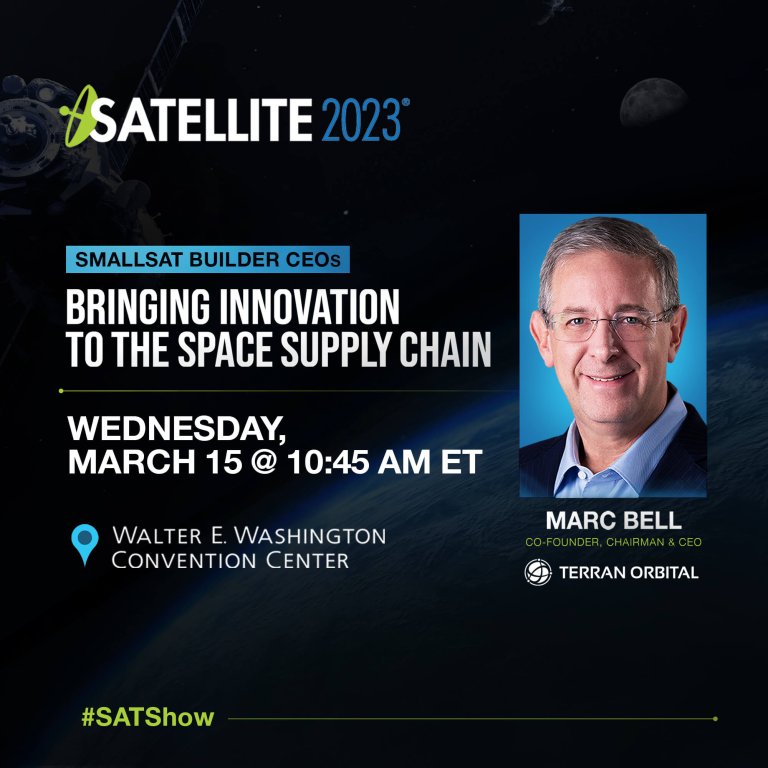 SATELLITE 2023®

SMALLSAT BUILDER CEOs

BRINGING INNOVATION TO THE SPACE SUPPLY CHAIN

WEDNESDAY, MARCH 15 @ 10:45 AM ET

WALTER E. WASHINGTON CONVENTION CENTER

MARC BELL
CO-FOUNDER, CHAIRMAN & CEO
TERRAN ORBITAL

#SATShow